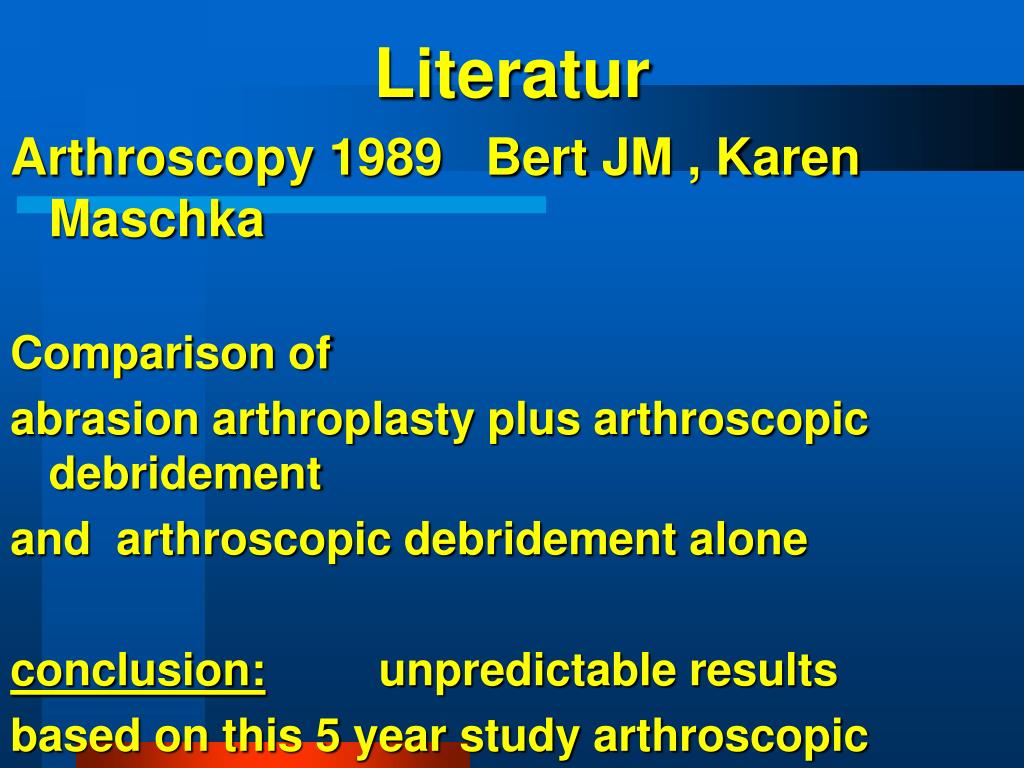 Literatur

Arthroscopy 1989 Bert JM , Karen Maschka

Comparison of

abrasion arthroplasty plus arthroscopic debridement

and arthroscopic debridement alone

conclusion: unpredictable results

based on this 5 year study arthroscopic